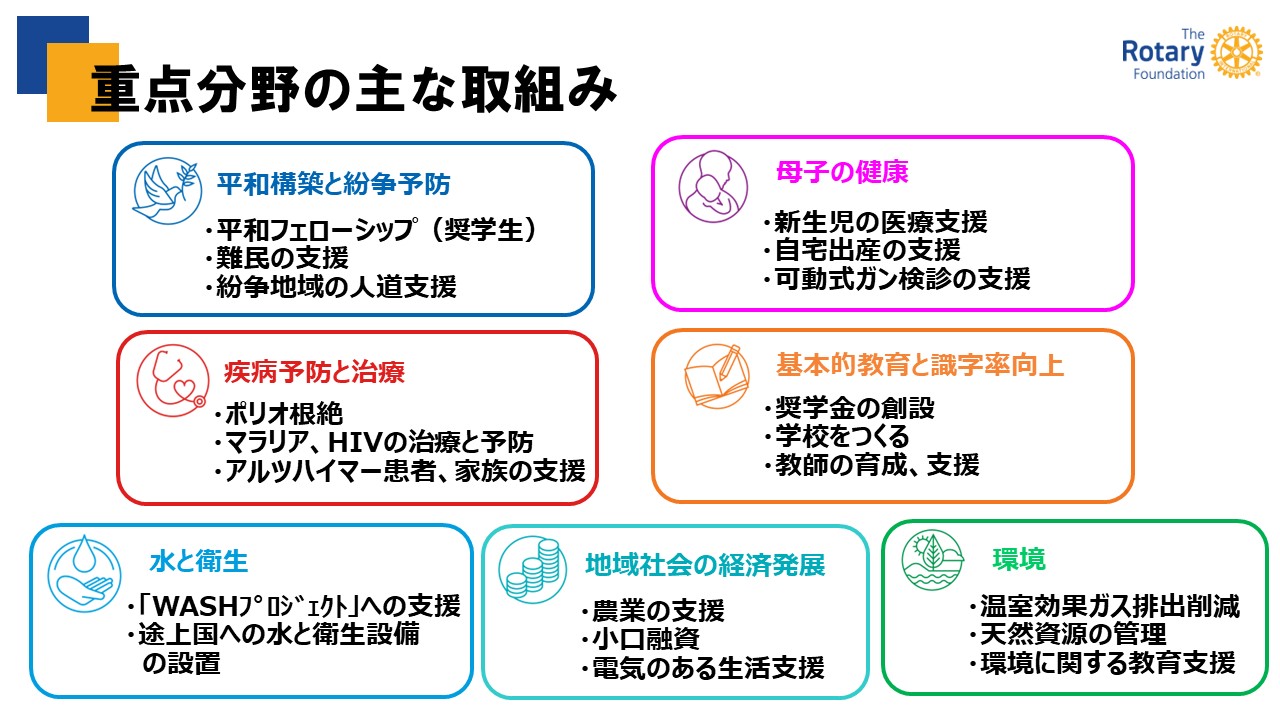 重点分野の主な取組み

The Rotary Foundation

平和構築と紛争予防
・平和フェローシップ（奨学生）
・難民の支援
・紛争地域の人道支援

母子の健康
・新生児の医療支援
・自宅出産の支援
・可動式ガン検診の支援

疾病予防と治療
・ポリオ根絶
・マラリア、HIVの治療と予防
・アルツハイマー患者、家族の支援

基本的教育と識字率向上
・奨学金の創設
・学校をつくる
・教師の育成、支援

水と衛生
・「WASHﾌﾟﾛｼﾞｪｸﾄ」への支援
・途上国への水と衛生設備の設置

地域社会の経済発展
・農業の支援
・小口融資
・電気のある生活支援

環境
・温室効果ガス排出削減
・天然資源の管理
・環境に関する教育支援